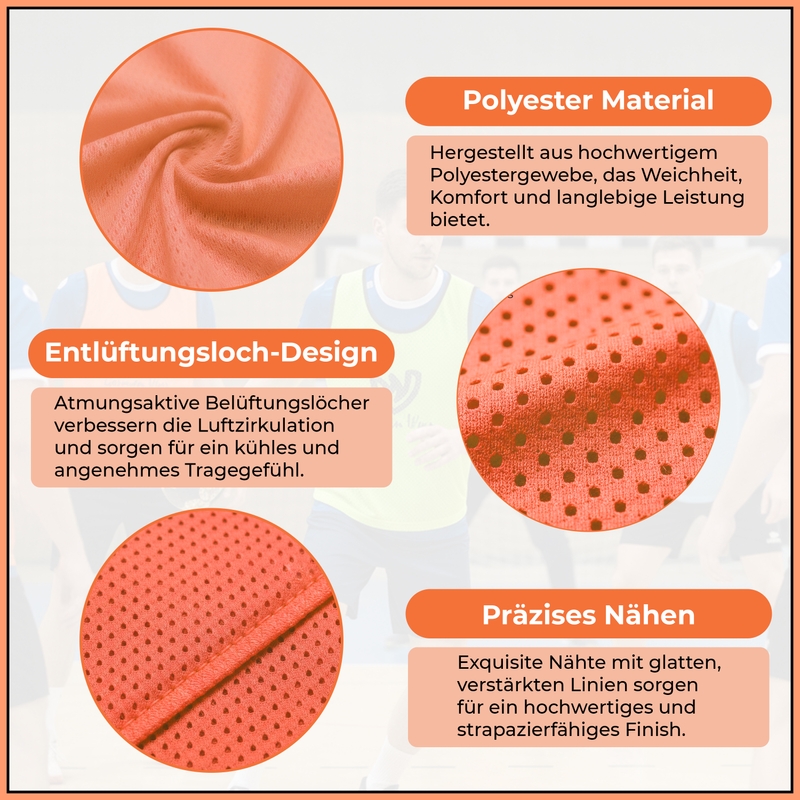 Polyester Material

Hergestellt aus hochwertigem Polyestergewebe, das Weichheit, Komfort und langlebige Leistung bietet.

Entlüftungsloch-Design

Atmungsaktive Belüftungslöcher verbessern die Luftzirkulation und sorgen für ein kühles und angenehmes Tragegefühl.

Präzises Nähen

Exquisite Nähte mit glatten, verstärkten Linien sorgen für ein hochwertiges und strapazierfähiges Finish.